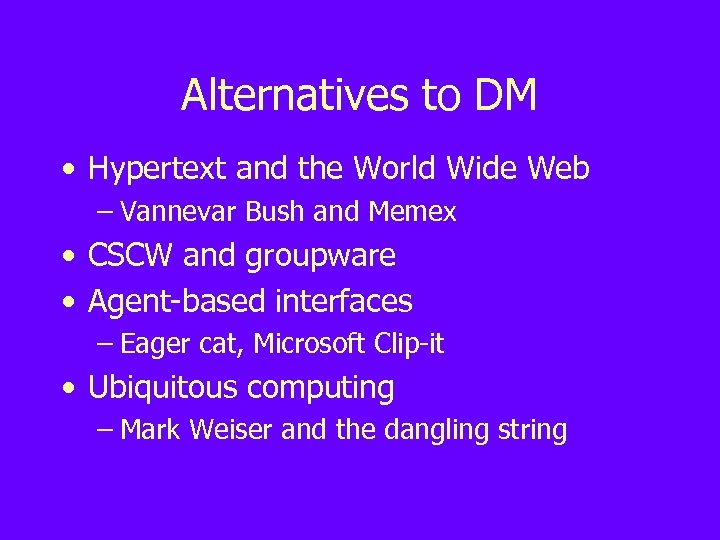 Alternatives to DM

• Hypertext and the World Wide Web
  – Vannevar Bush and Memex
• CSCW and groupware
• Agent-based interfaces
  – Eager cat, Microsoft Clip-it
• Ubiquitous computing
  – Mark Weiser and the dangling string